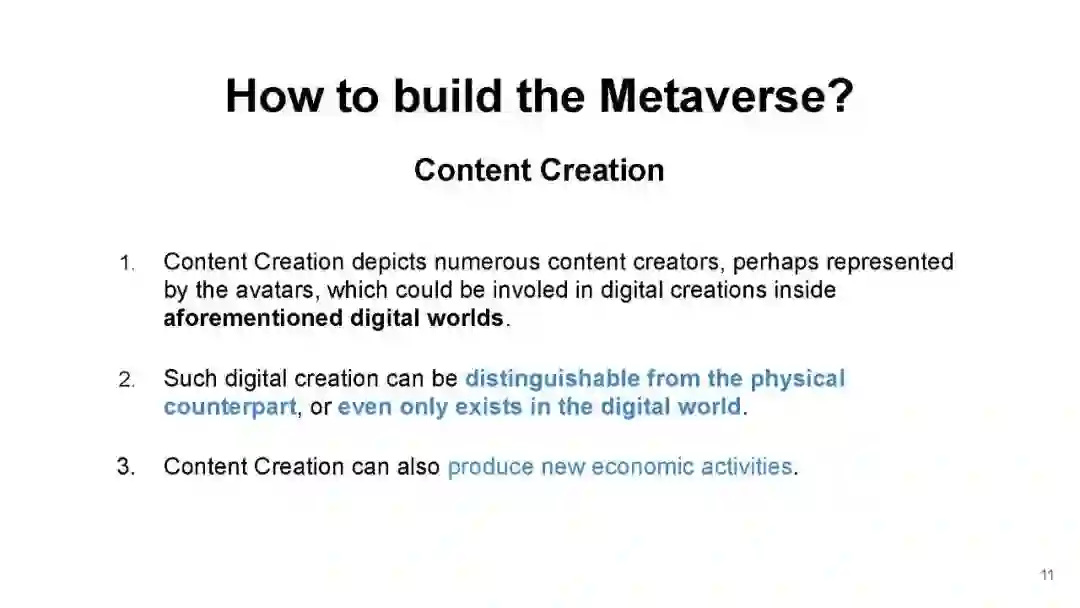 How to build the Metaverse?

Content Creation

1. Content Creation depicts numerous content creators, perhaps represented by the avatars, which could be involed in digital creations inside aforementioned digital worlds.

2. Such digital creation can be distinguishable from the physical counterpart, or even only exists in the digital world.

3. Content Creation can also produce new economic activities.

11